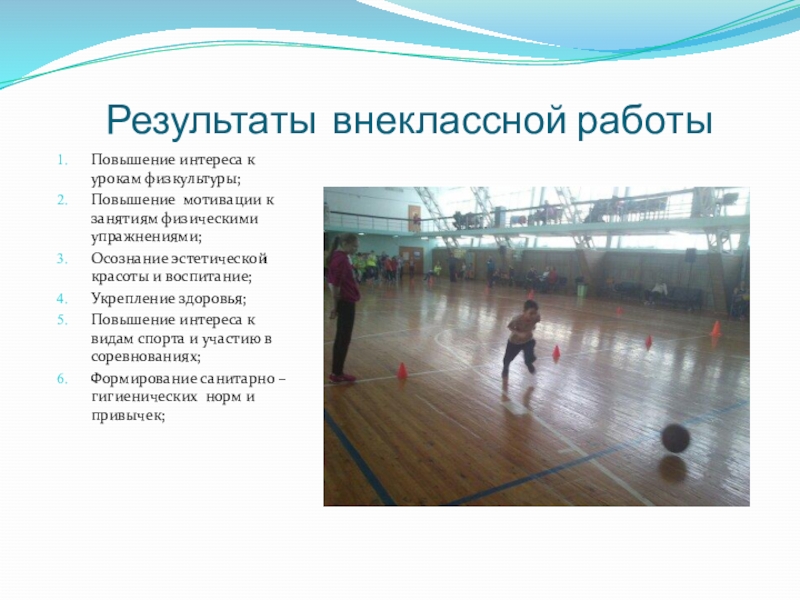 Результаты внеклассной работы

1. Повышение интереса к урокам физкультуры;
2. Повышение мотивации к занятиям физическими упражнениями;
3. Осознание эстетической красоты и воспитание;
4. Укрепление здоровья;
5. Повышение интереса к видам спорта и участию в соревнованиях;
6. Формирование санитарно – гигиенических норм и привычек;